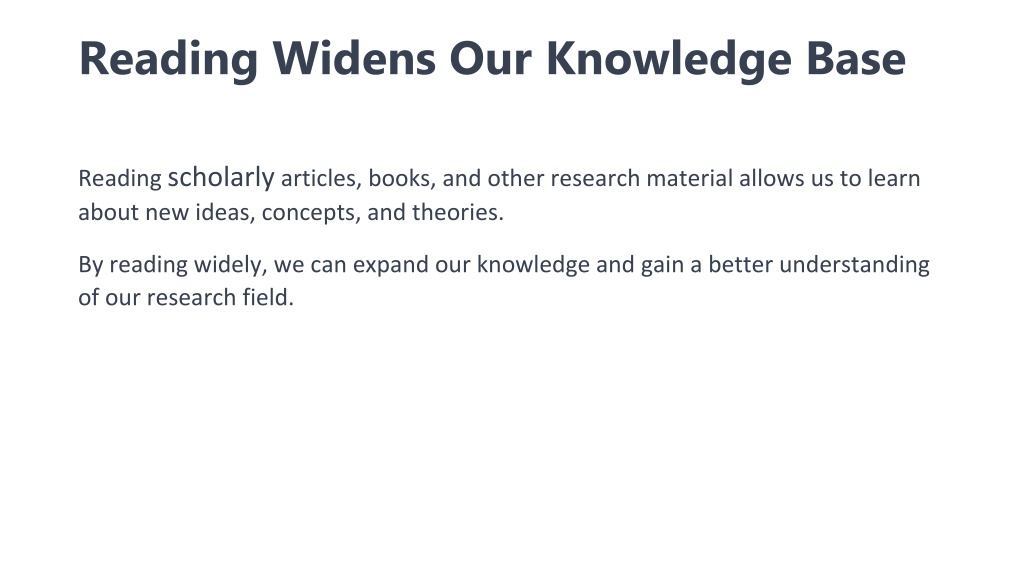 Reading Widens Our Knowledge Base

Reading scholarly articles, books, and other research material allows us to learn about new ideas, concepts, and theories.

By reading widely, we can expand our knowledge and gain a better understanding of our research field.